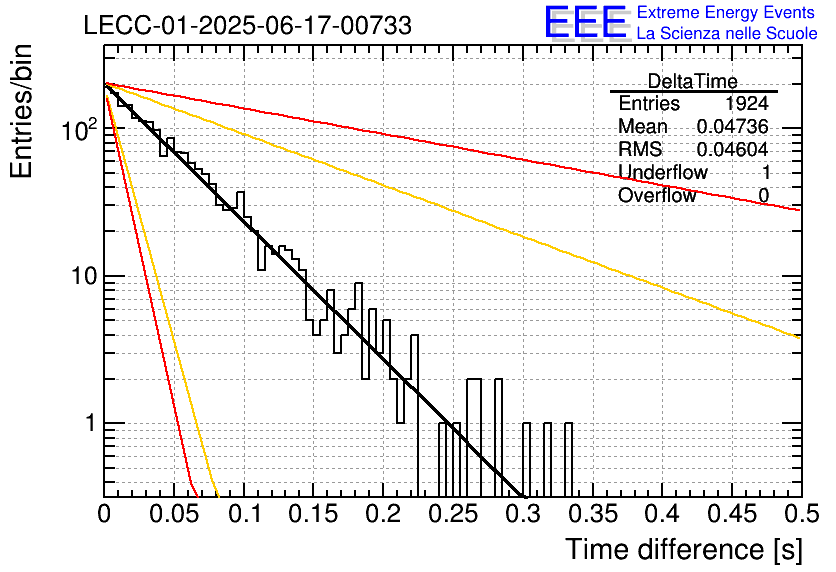 LECC-01-2025-06-17-00733

EEE Extreme Energy Events
La Scienza nelle Scuole

| DeltaTime | |
|---|---|
| Entries | 1924 |
| Mean | 0.04736 |
| RMS | 0.04604 |
| Underflow | 1 |
| Overflow | 0 |

Entries/bin

$10^2$

10

1

0 0.05 0.1 0.15 0.2 0.25 0.3 0.35 0.4 0.45 0.5

Time difference [s]